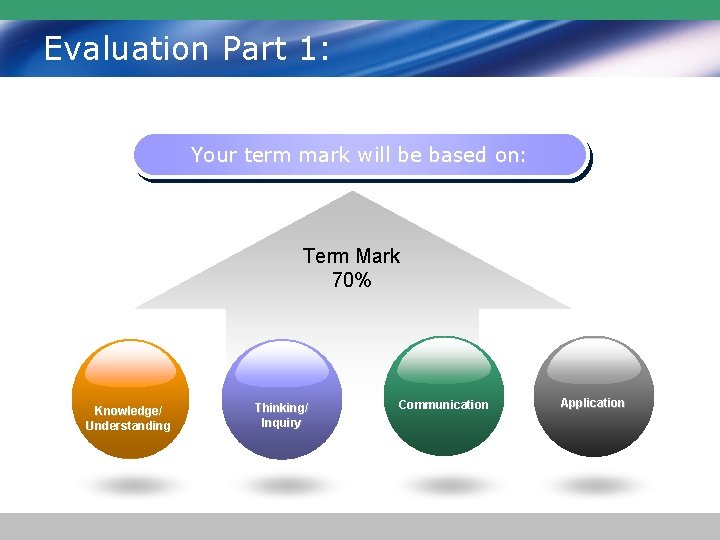 Evaluation Part 1:

Your term mark will be based on:

Term Mark
70%

Knowledge/ Understanding

Thinking/ Inquiry

Communication

Application